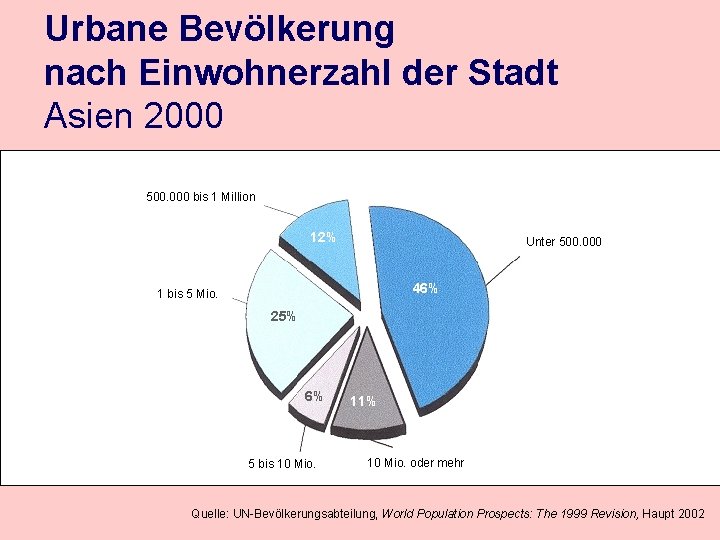 Urbane Bevölkerung
nach Einwohnerzahl der Stadt
Asien 2000

500.000 bis 1 Million

12%

Unter 500.000

46%

1 bis 5 Mio.

25%

6%

11%

5 bis 10 Mio.

10 Mio. oder mehr

Quelle: UN-Bevölkerungsabteilung, World Population Prospects: The 1999 Revision, Haupt 2002